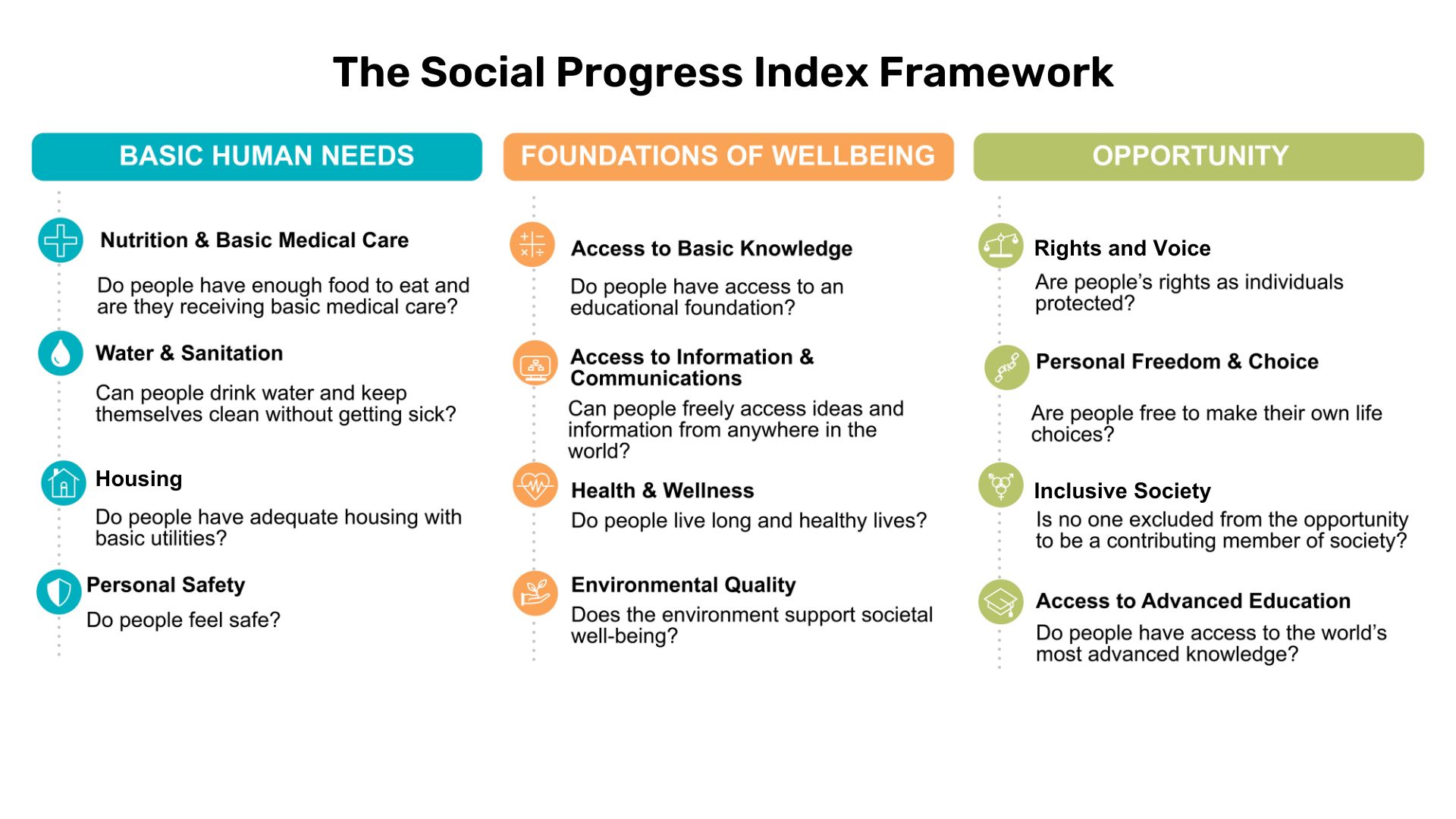 The Social Progress Index Framework

BASIC HUMAN NEEDS

Nutrition & Basic Medical Care

Do people have enough food to eat and are they receiving basic medical care?

Water & Sanitation

Can people drink water and keep themselves clean without getting sick?

Housing

Do people have adequate housing with basic utilities?

Personal Safety

Do people feel safe?

FOUNDATIONS OF WELLBEING

Access to Basic Knowledge

Do people have access to an educational foundation?

Access to Information & Communications

Can people freely access ideas and information from anywhere in the world?

Health & Wellness

Do people live long and healthy lives?

Environmental Quality

Does the environment support societal well-being?

OPPORTUNITY

Rights and Voice

Are people's rights as individuals protected?

Personal Freedom & Choice

Are people free to make their own life choices?

Inclusive Society

Is no one excluded from the opportunity to be a contributing member of society?

Access to Advanced Education

Do people have access to the world's most advanced knowledge?